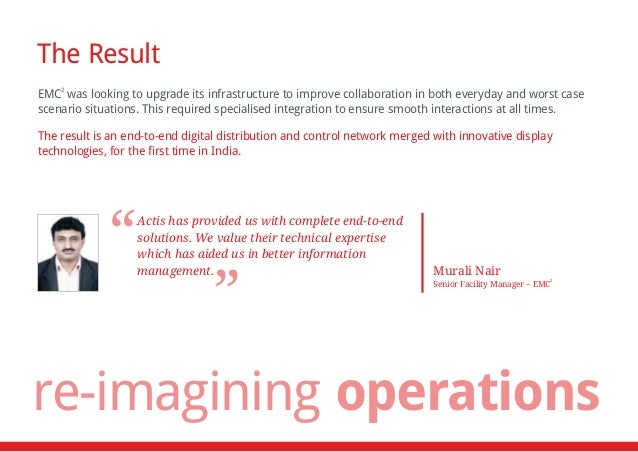 The Result

EMC$^2$ was looking to upgrade its infrastructure to improve collaboration in both everyday and worst case scenario situations. This required specialised integration to ensure smooth interactions at all times.

The result is an end-to-end digital distribution and control network merged with innovative display technologies, for the first time in India.

“Actis has provided us with complete end-to-end solutions. We value their technical expertise which has aided us in better information management.”

Murali Nair
Senior Facility Manager – EMC$^2$

re-imagining operations